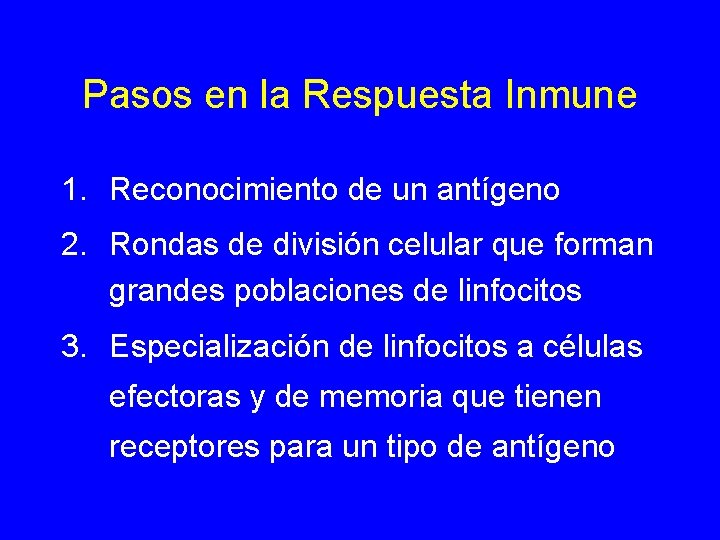 Pasos en la Respuesta Inmune

1. Reconocimiento de un antígeno

2. Rondas de división celular que forman grandes poblaciones de linfocitos

3. Especialización de linfocitos a células efectoras y de memoria que tienen receptores para un tipo de antígeno